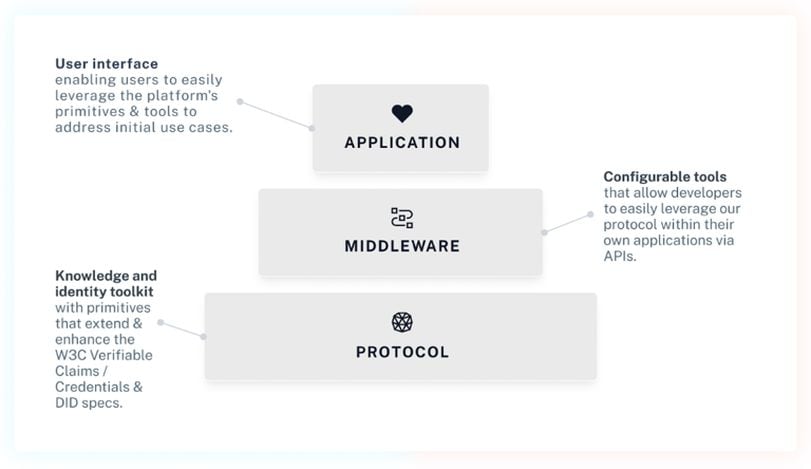 **User interface**
enabling users to easily leverage the platform's primitives & tools to address initial use cases.

APPLICATION

**Configurable tools**
that allow developers to easily leverage our protocol within their own applications via APIs.

MIDDLEWARE

**Knowledge and identity toolkit**
with primitives that extend & enhance the W3C Verifiable Claims / Credentials & DID specs.

PROTOCOL